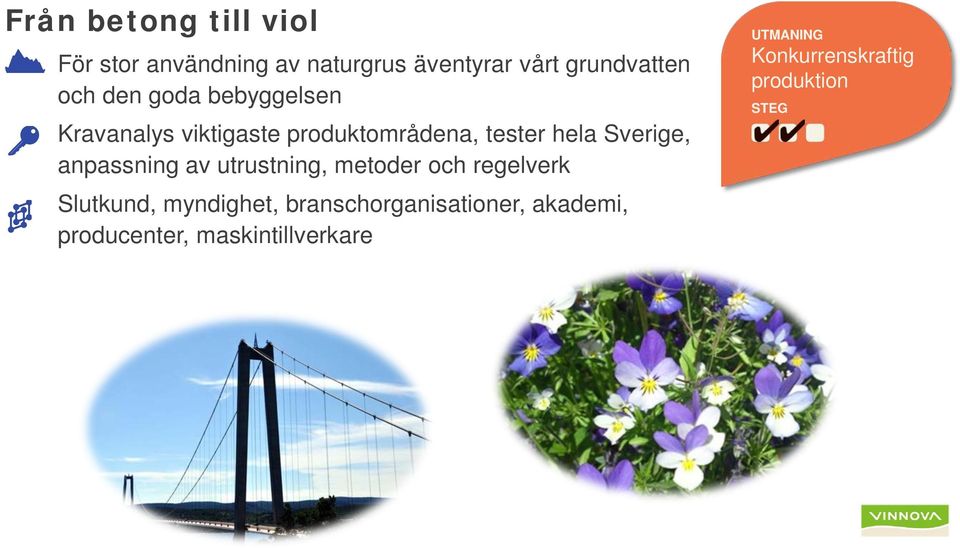 Från betong till viol

För stor användning av naturgrus äventyrar vårt grundvatten och den goda bebyggelsen

Kravanalys viktigaste produktområdena, tester hela Sverige, anpassning av utrustning, metoder och regelverk

Slutkund, myndighet, branschorganisationer, akademi, producenter, maskintillverkare

UTMANING
Konkurrenskraftig produktion
STEG
✔✔

VINNOVA